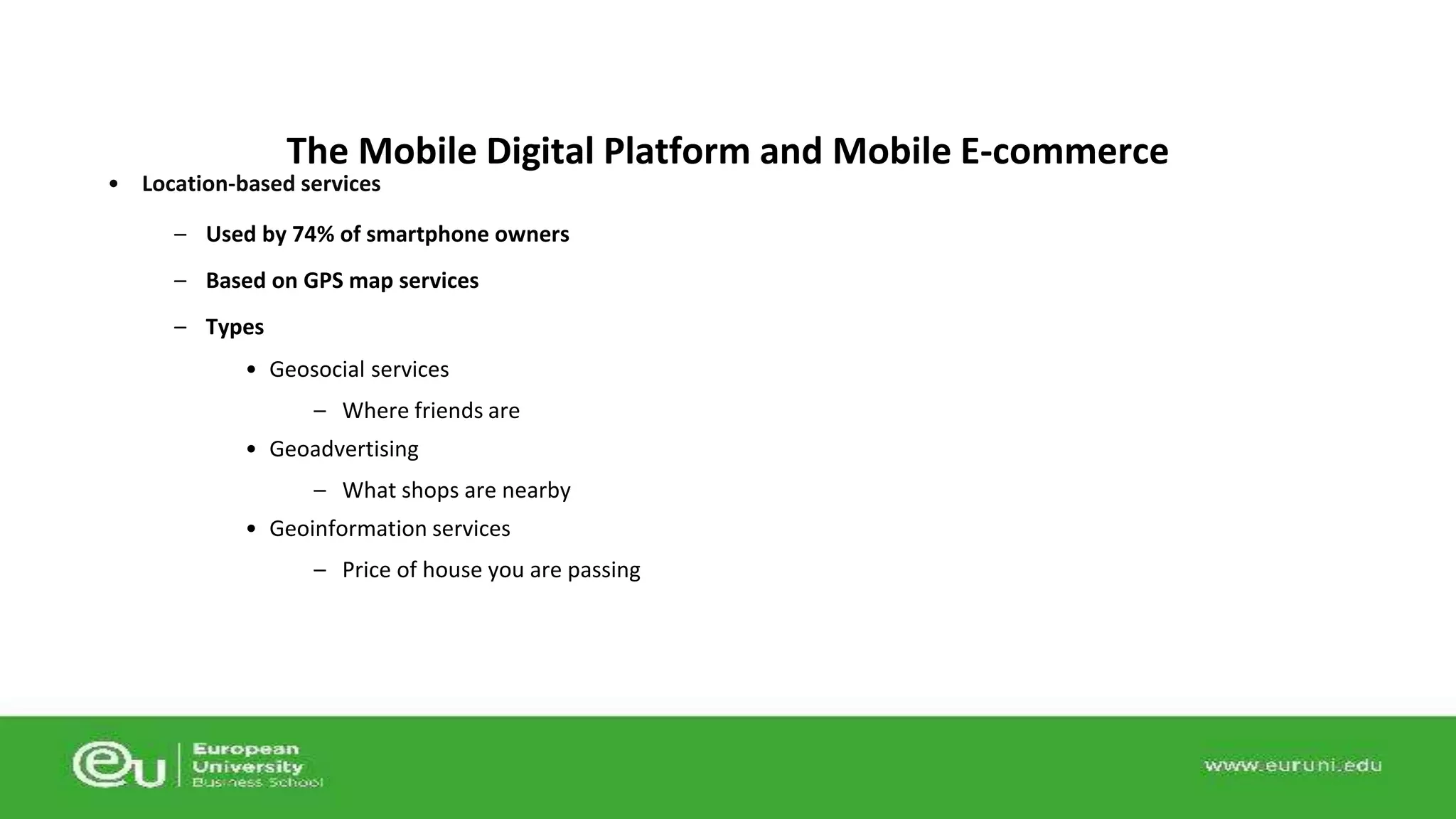 The Mobile Digital Platform and Mobile E-commerce

• Location-based services
  – Used by 74% of smartphone owners
  – Based on GPS map services
  – Types
    • Geosocial services
      – Where friends are
    • Geoadvertising
      – What shops are nearby
    • Geoinformation services
      – Price of house you are passing

eu European University Business School

www.euruni.edu